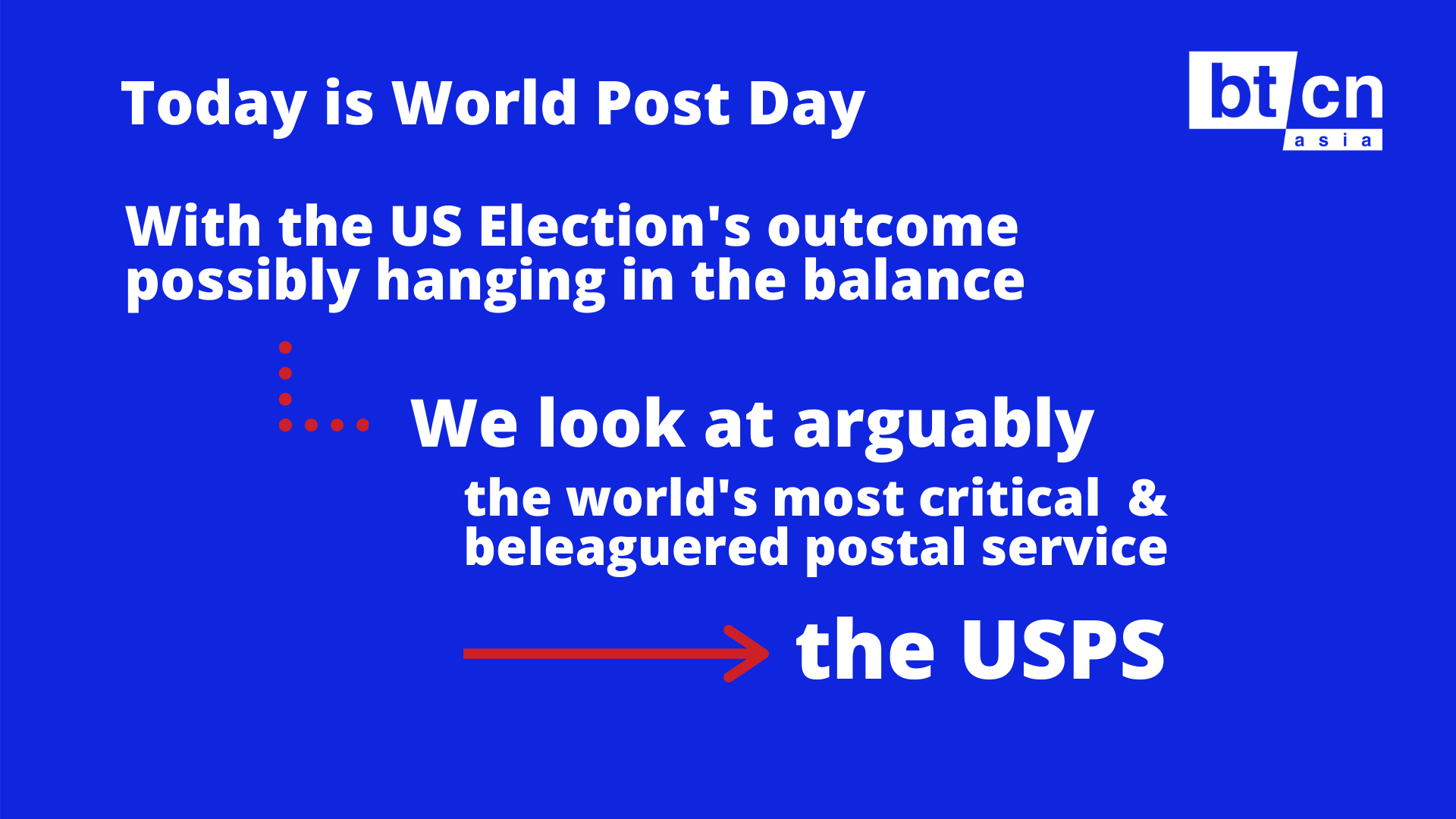 Today is World Post Day

bt cn
asia

With the US Election's outcome possibly hanging in the balance

We look at arguably

the world's most critical & beleaguered postal service

the USPS